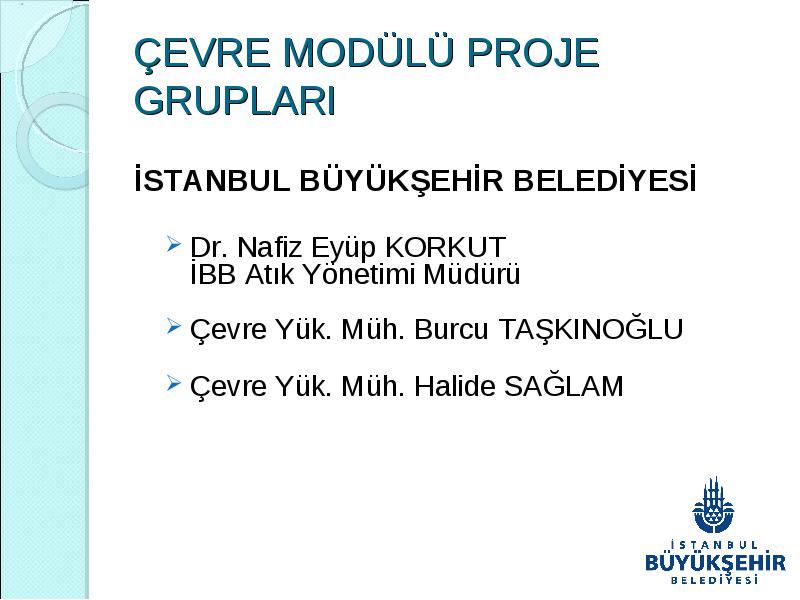 ÇEVRE MODÜLÜ PROJE GRUPLARI

İSTANBUL BÜYÜKŞEHİR BELEDİYESİ

Dr. Nafiz Eyüp KORKUT
İBB Atık Yönetimi Müdürü

Çevre Yük. Müh. Burcu TAŞKINOĞLU

Çevre Yük. Müh. Halide SAĞLAM

İSTANBUL
BÜYÜKŞEHİR
BELEDİYESİ